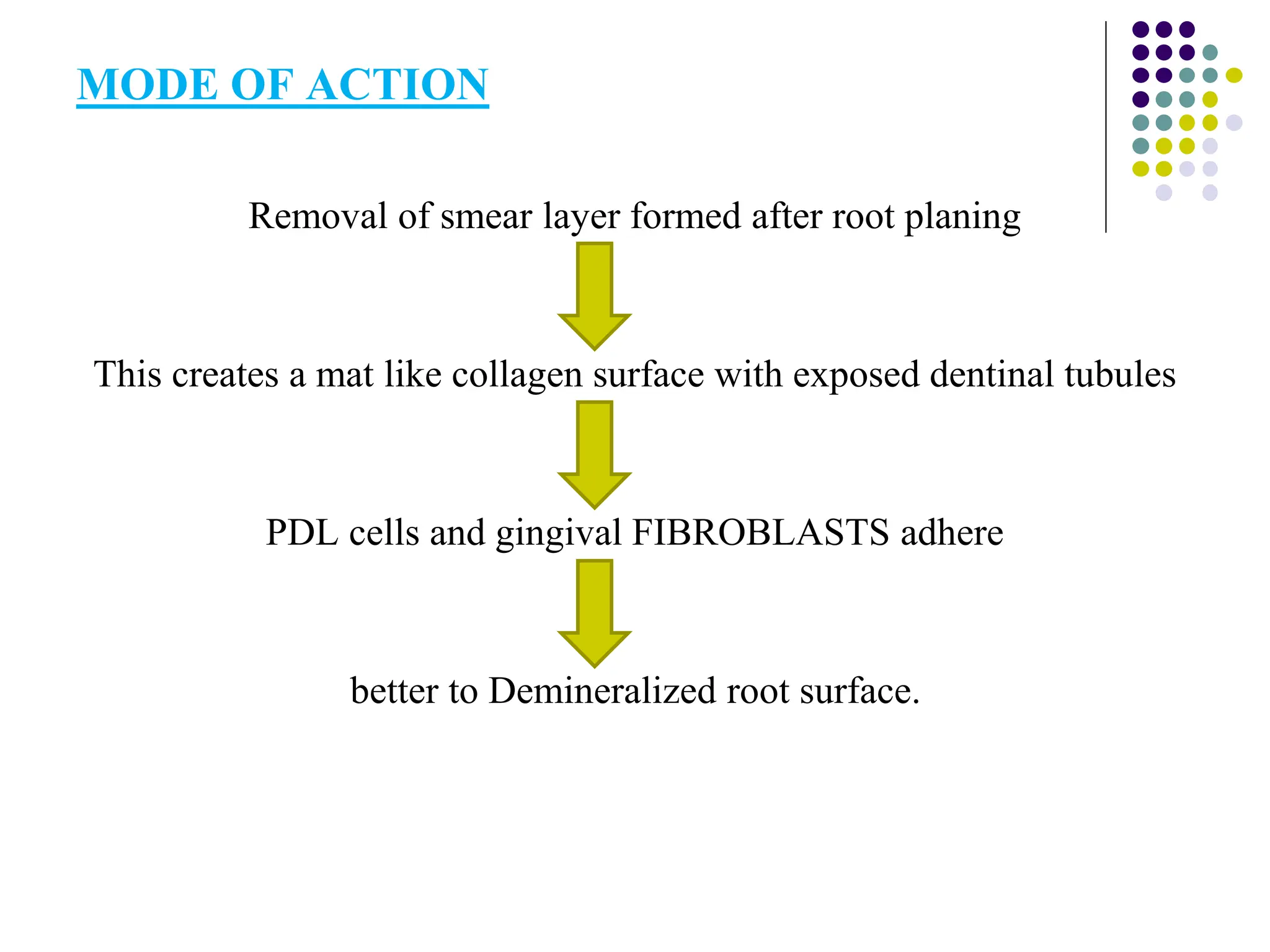 MODE OF ACTION

Removal of smear layer formed after root planing

This creates a mat like collagen surface with exposed dentinal tubules

PDL cells and gingival FIBROBLASTS adhere

better to Demineralized root surface.